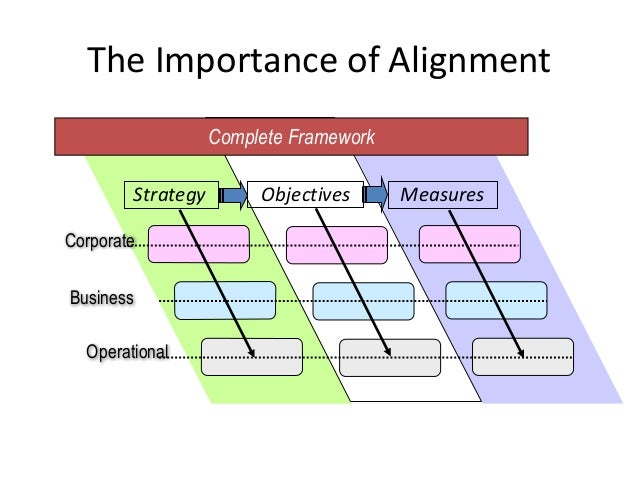 The Importance of Alignment

Complete Framework

Strategy

Objectives

Measures

Corporate

Business

Operational